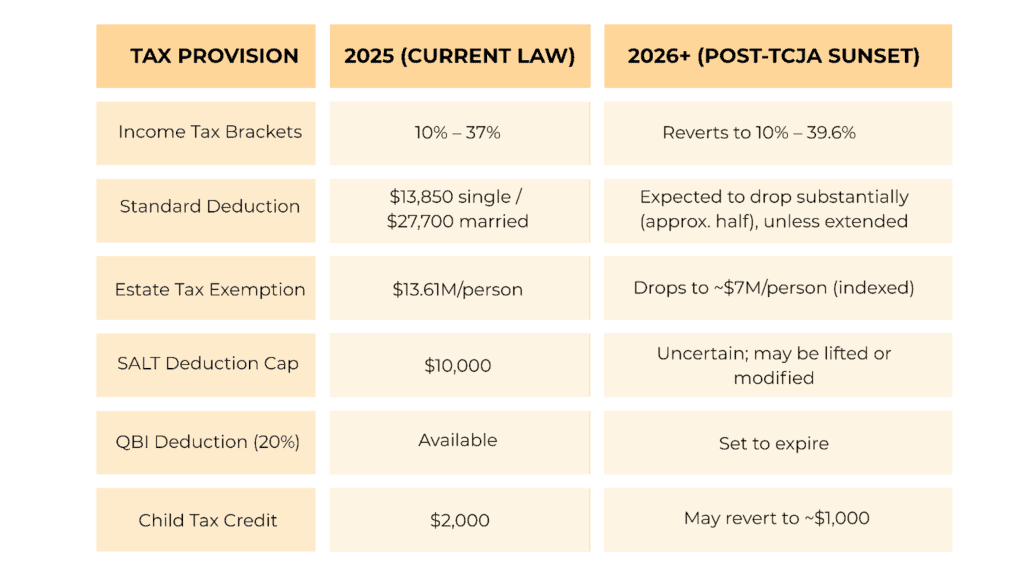 | TAX PROVISION | 2025 (CURRENT LAW) | 2026+ (POST-TCJA SUNSET) |
|---|---|---|
| Income Tax Brackets | 10% – 37% | Reverts to 10% – 39.6% |
| Standard Deduction | \$13,850 single / \$27,700 married | Expected to drop substantially (approx. half), unless extended |
| Estate Tax Exemption | \$13.61M/person | Drops to ~\$7M/person (indexed) |
| SALT Deduction Cap | \$10,000 | Uncertain; may be lifted or modified |
| QBI Deduction (20%) | Available | Set to expire |
| Child Tax Credit | \$2,000 | May revert to ~\$1,000 |